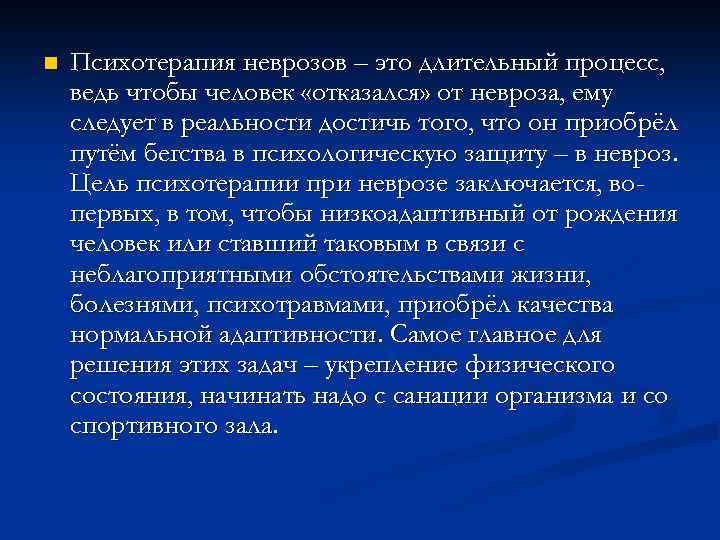 Психотерапия неврозов – это длительный процесс, ведь чтобы человек «отказался» от невроза, ему следует в реальности достичь того, что он приобрёл путём бегства в психологическую защиту – в невроз. Цель психотерапии при неврозе заключается, во-первых, в том, чтобы низкоадаптивный от рождения человек или ставший таковым в связи с неблагоприятными обстоятельствами жизни, болезнями, психотравмами, приобрёл качества нормальной адаптивности. Самое главное для решения этих задач – укрепление физического состояния, начинать надо с санации организма и со спортивного зала.